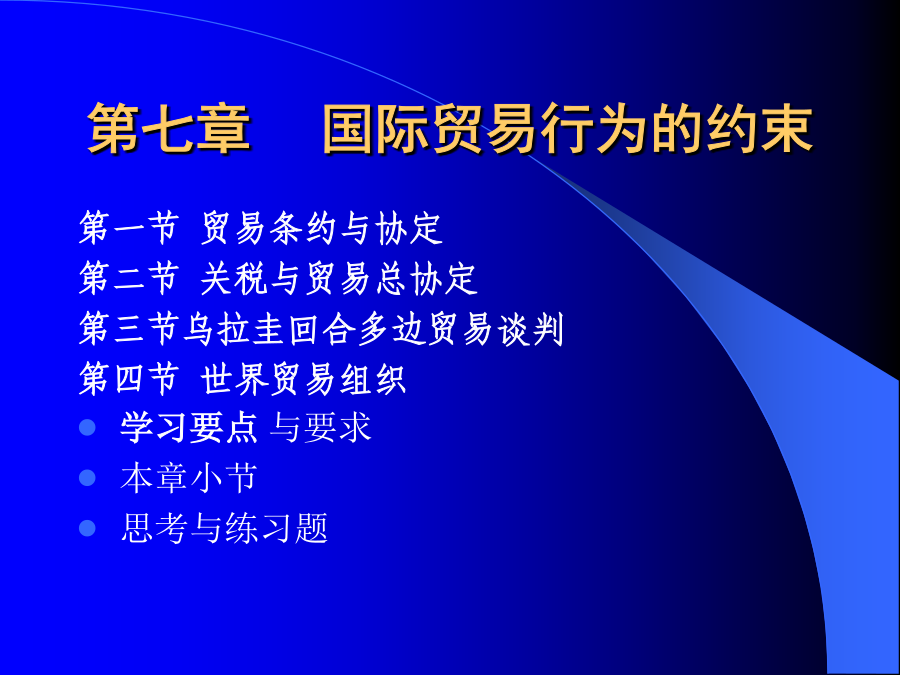 第七章　国际贸易行为的约束

第一节 贸易条约与协定
第二节 关税与贸易总协定
第三节乌拉圭回合多边贸易谈判
第四节 世界贸易组织

- 学习要点 与要求
- 本章小节
- 思考与练习题